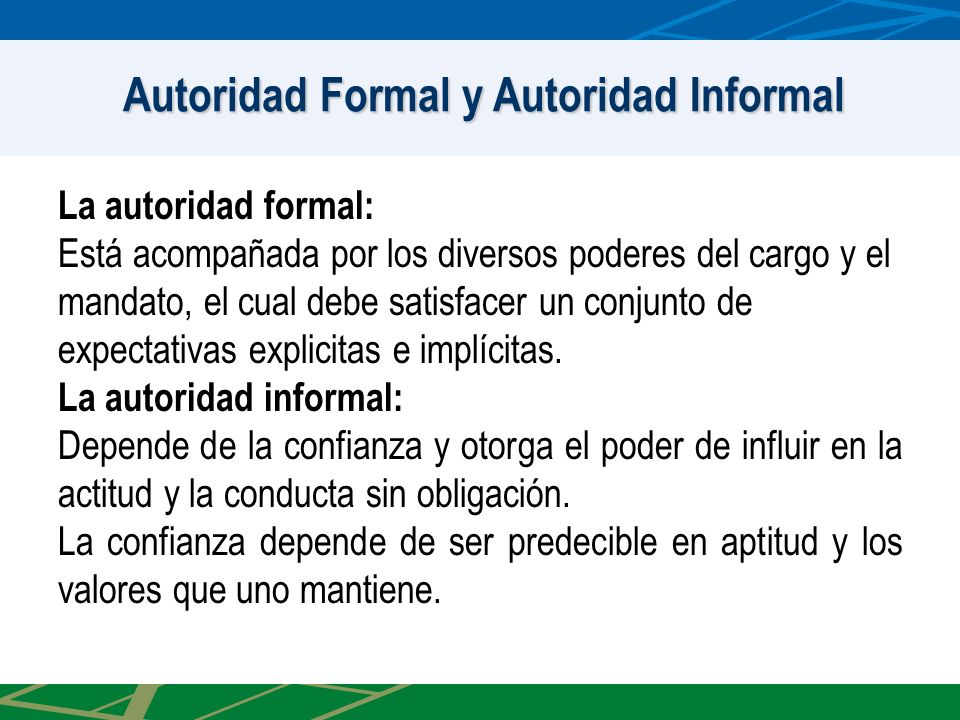 Autoridad Formal y Autoridad Informal

La autoridad formal:
Está acompañada por los diversos poderes del cargo y el mandato, el cual debe satisfacer un conjunto de expectativas explicitas e implícitas.
La autoridad informal:
Depende de la confianza y otorga el poder de influir en la actitud y la conducta sin obligación.
La confianza depende de ser predecible en aptitud y los valores que uno mantiene.